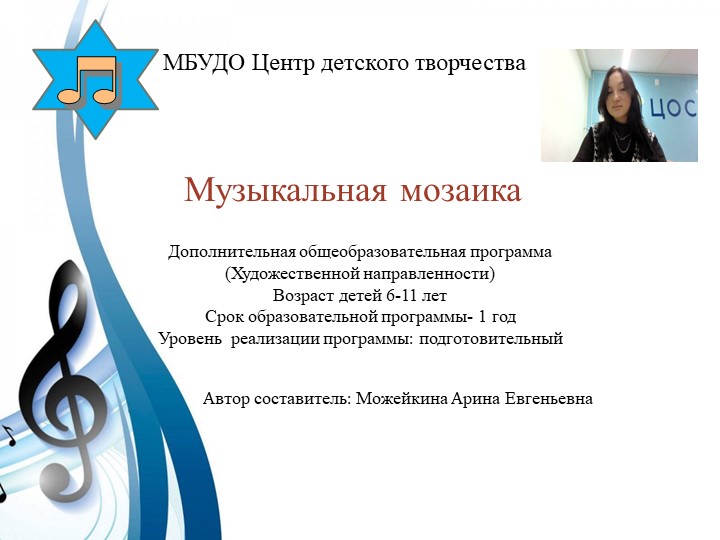 МБУДО Центр детского творчества

ЦОС

Музыкальная мозаика

Дополнительная общеобразовательная программа
(Художественной направленности)
Возраст детей 6-11 лет
Срок образовательной программы- 1 год
Уровень реализации программы: подготовительный

Автор составитель: Можейкина Арина Евгеньевна